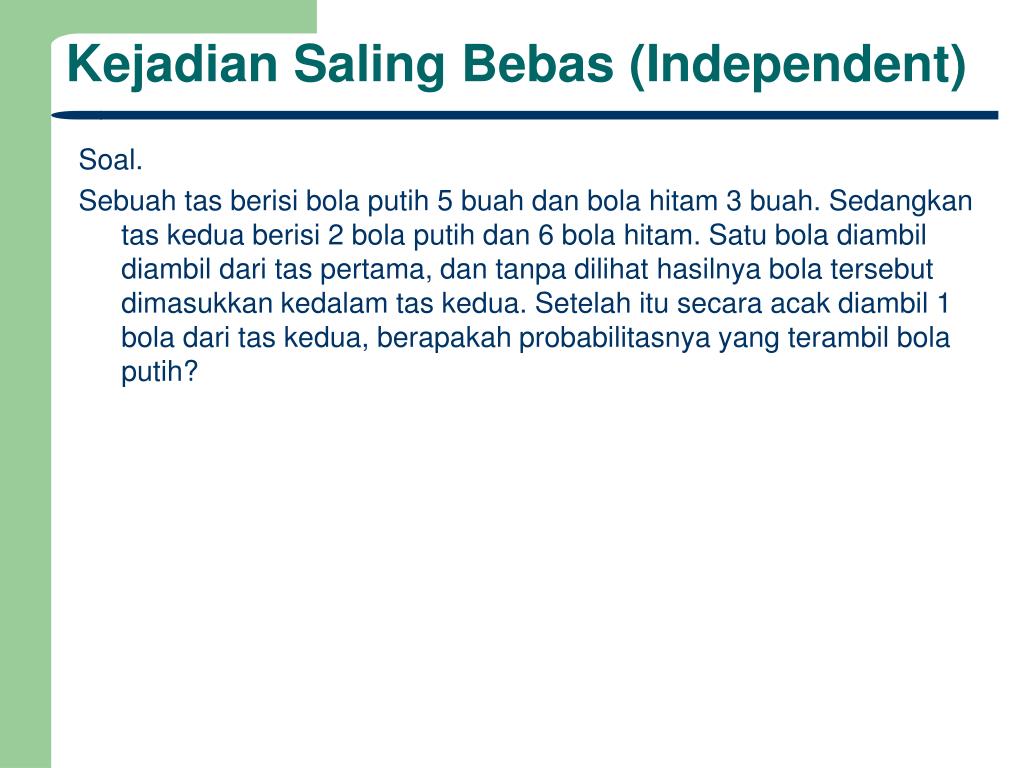 Kejadian Saling Bebas (Independent)

Soal.

Sebuah tas berisi bola putih 5 buah dan bola hitam 3 buah. Sedangkan tas kedua berisi 2 bola putih dan 6 bola hitam. Satu bola diambil diambil dari tas pertama, dan tanpa dilihat hasilnya bola tersebut dimasukkan kedalam tas kedua. Setelah itu secara acak diambil 1 bola dari tas kedua, berapakah probabilitasnya yang terambil bola putih?